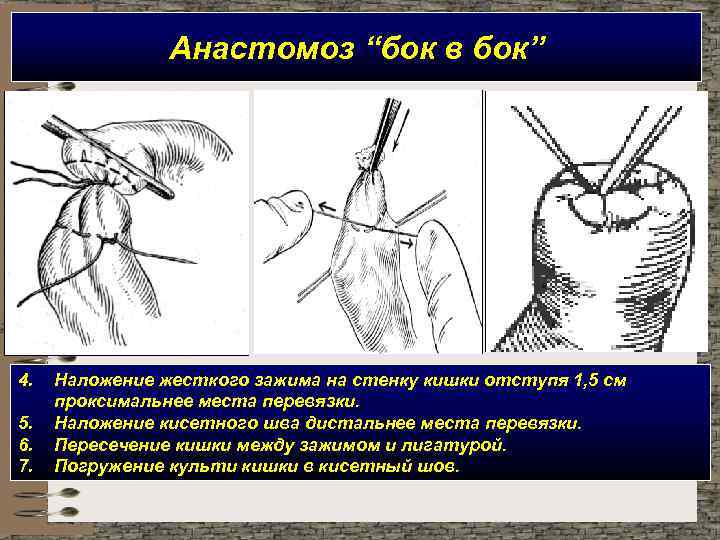 Анастомоз “бок в бок”

4. Наложение жесткого зажима на стенку кишки отступя 1,5 см проксимальнее места перевязки.
5. Наложение кисетного шва дистальнее места перевязки.
6. Пересечение кишки между зажимом и лигатурой.
7. Погружение культи кишки в кисетный шов.